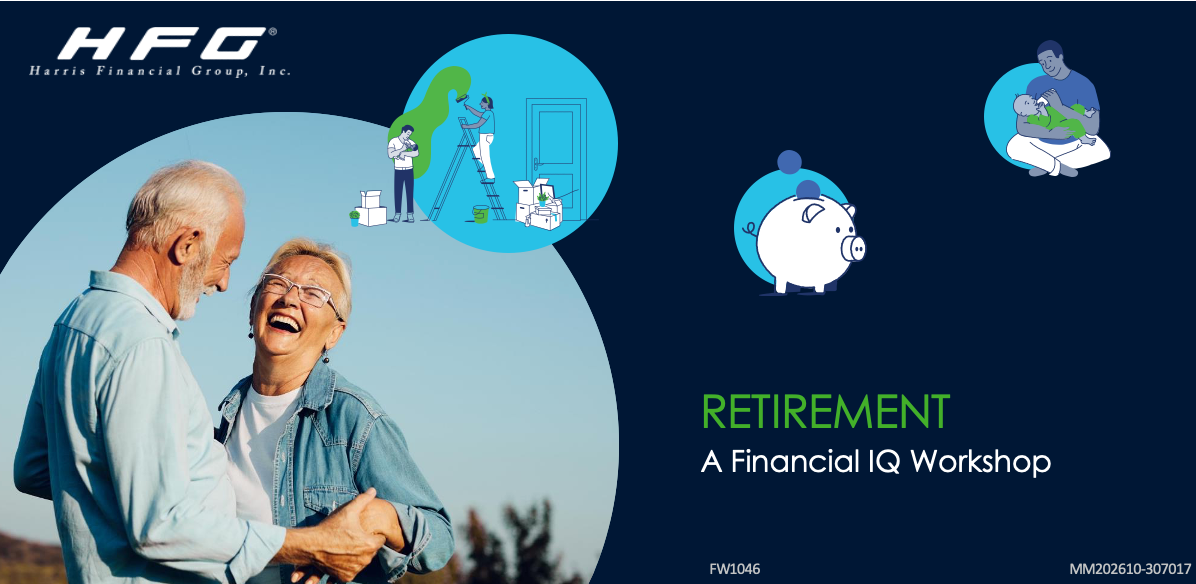 HFG®
Harris Financial Group, Inc.

RETIREMENT
A Financial IQ Workshop

FW1046

MM202610-307017